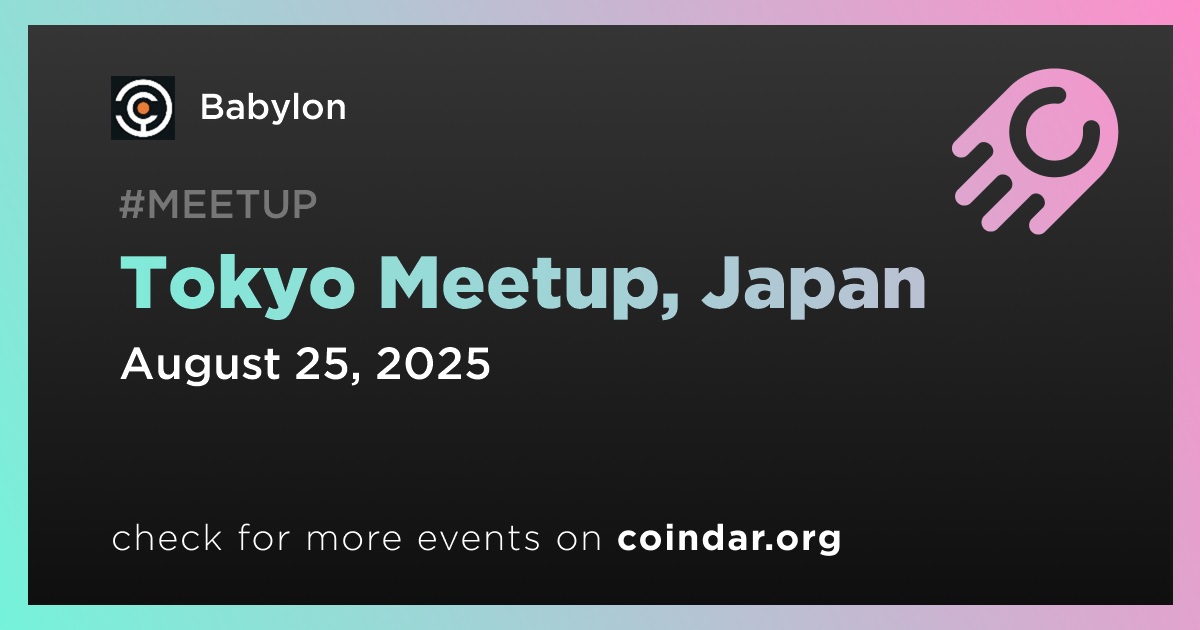 Babylon

#MEETUP

Tokyo Meetup, Japan

August 25, 2025

check for more events on coindar.org